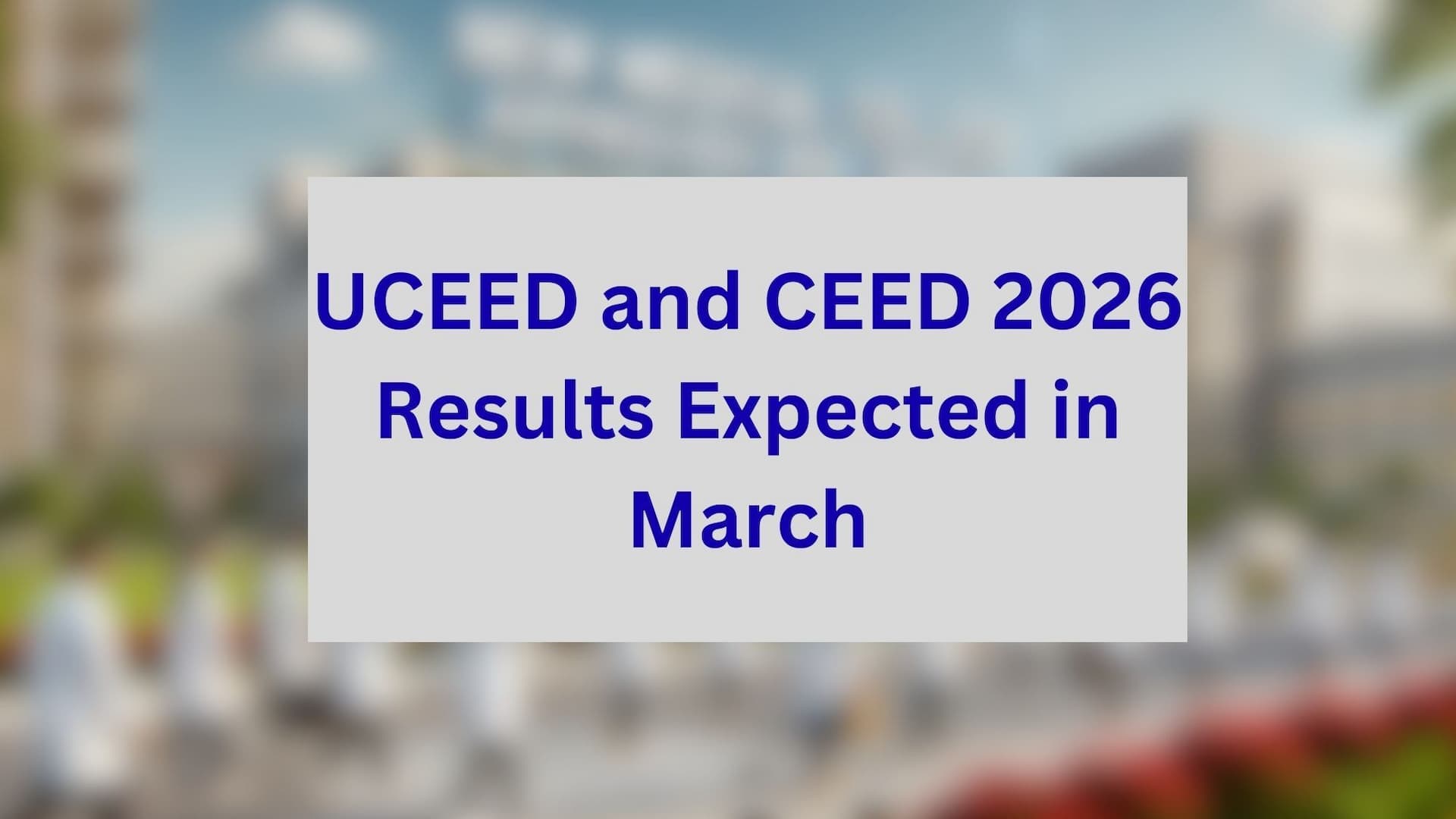 UCEED and CEED 2026 Results Expected in March